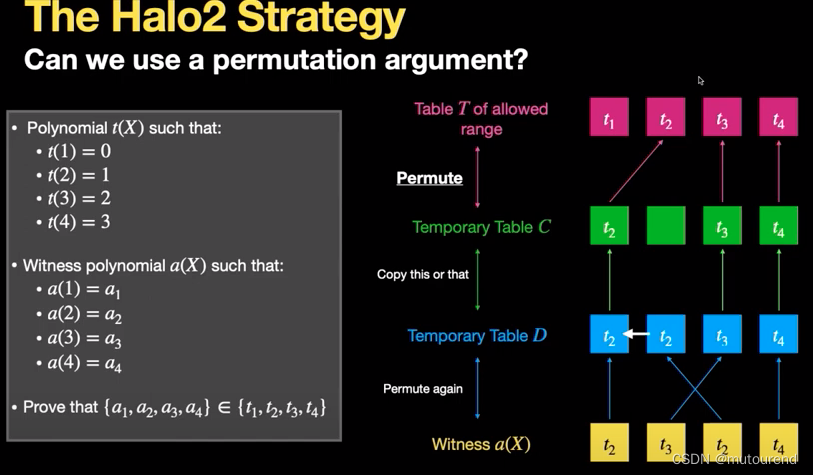 The Halo2 Strategy
Can we use a permutation argument?

• Polynomial $t(X)$ such that:
• $t(1) = 0$
• $t(2) = 1$
• $t(3) = 2$
• $t(4) = 3$

• Witness polynomial $a(X)$ such that:
• $a(1) = a_1$
• $a(2) = a_2$
• $a(3) = a_3$
• $a(4) = a_4$

• Prove that $\{a_1, a_2, a_3, a_4\} \in \{t_1, t_2, t_3, t_4\}$

Table $T$ of allowed range

$t_1$ $t_2$ $t_3$ $t_4$

Permute

Temporary Table $C$

$t_2$ $t_3$ $t_4$

Copy this or that

Temporary Table $D$

$t_2$ $t_2$ $t_3$ $t_4$

Permute again

Witness $a(X)$

$t_2$ $t_3$ $t_2$ $t_4$

CSDN @mutourend